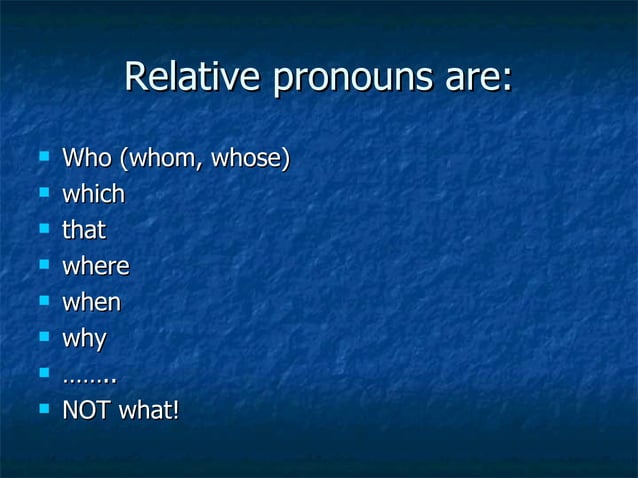 Relative pronouns are:

- Who (whom, whose)
- which
- that
- where
- when
- why
- ……..
- NOT what!